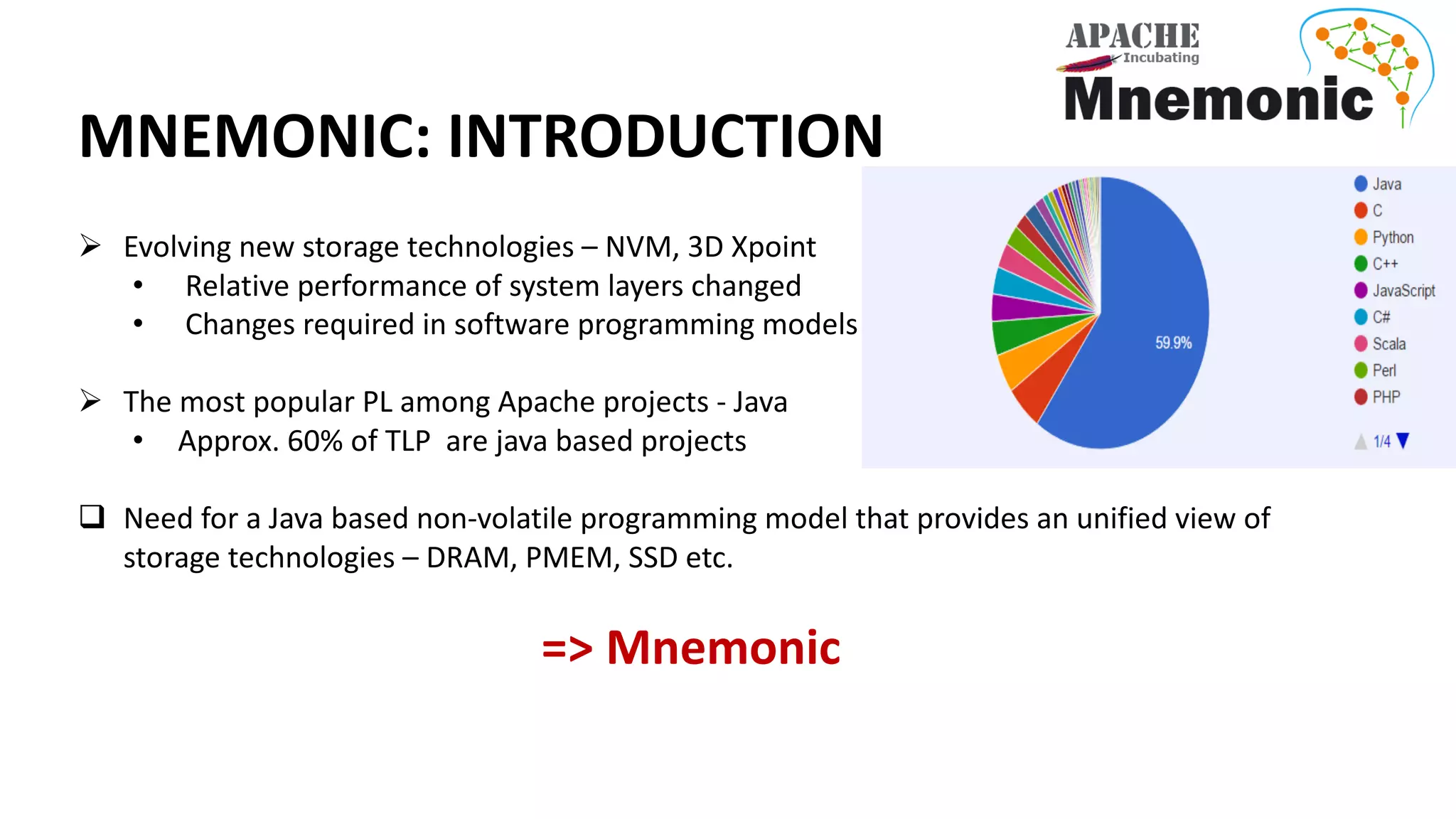 APACHE
Incubating
Mnemonic

MNEMONIC: INTRODUCTION

➢ Evolving new storage technologies – NVM, 3D Xpoint
• Relative performance of system layers changed
• Changes required in software programming models

➢ The most popular PL among Apache projects - Java
• Approx. 60% of TLP are java based projects

59.9%

Java
C
Python
C++
JavaScript
C#
Scala
Perl
PHP
1/4

❑ Need for a Java based non-volatile programming model that provides an unified view of storage technologies – DRAM, PMEM, SSD etc.

=> Mnemonic